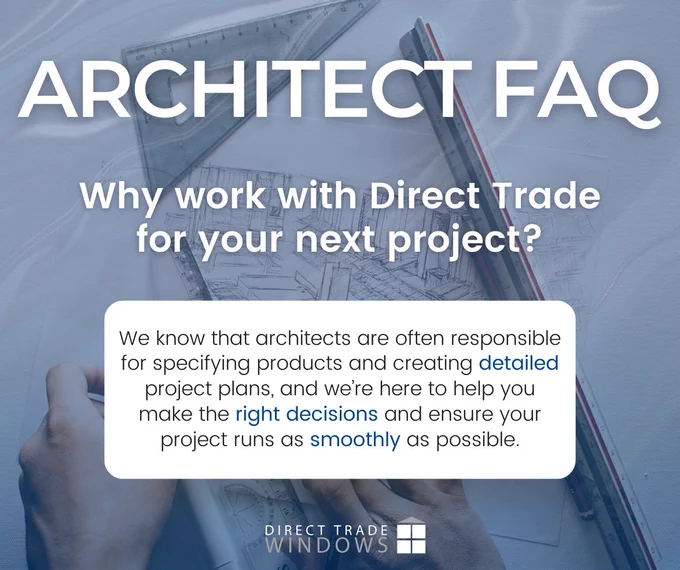 ARCHITECT FAQ

Why work with Direct Trade for your next project?

We know that architects are often responsible for specifying products and creating detailed project plans, and we're here to help you make the right decisions and ensure your project runs as smoothly as possible.

DIRECT TRADE WINDOWS